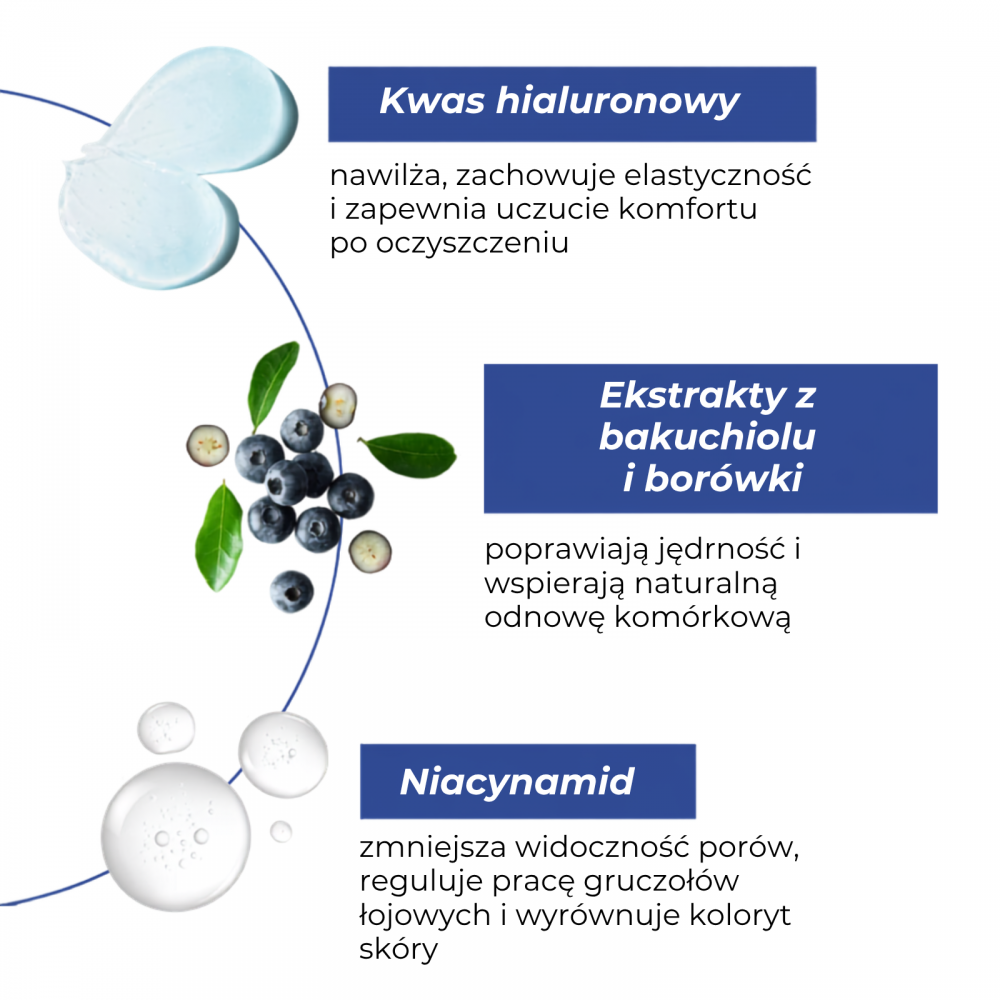 Kwas hialuronowy

nawilża, zachowuje elastyczność i zapewnia uczucie komfortu po oczyszczeniu

Ekstrakty z bakuchiolu i borówki

poprawiają jędrność i wspierają naturalną odnowę komórkową

Niacynamid

zmniejsza widoczność porów, reguluje pracę gruczołów łojowych i wyrównuje koloryt skóry